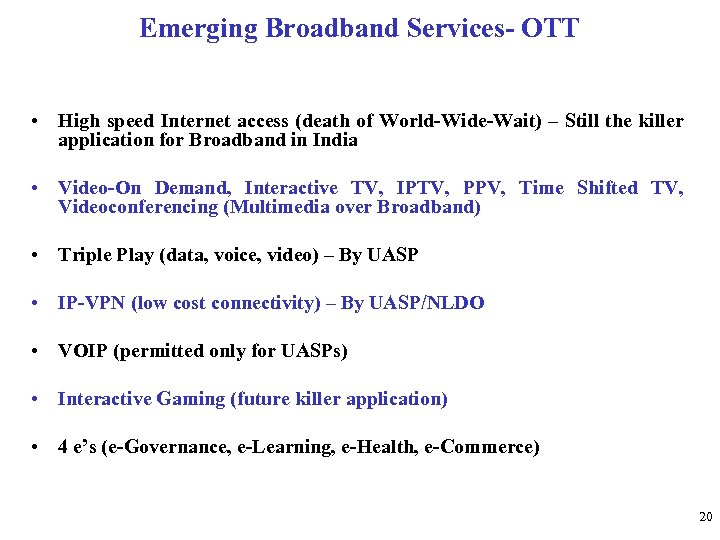 Emerging Broadband Services- OTT

• High speed Internet access (death of World-Wide-Wait) – Still the killer application for Broadband in India

• Video-On Demand, Interactive TV, IPTV, PPV, Time Shifted TV, Videoconferencing (Multimedia over Broadband)

• Triple Play (data, voice, video) – By UASP

• IP-VPN (low cost connectivity) – By UASP/NLDO

• VOIP (permitted only for UASPs)

• Interactive Gaming (future killer application)

• 4 e's (e-Governance, e-Learning, e-Health, e-Commerce)

20